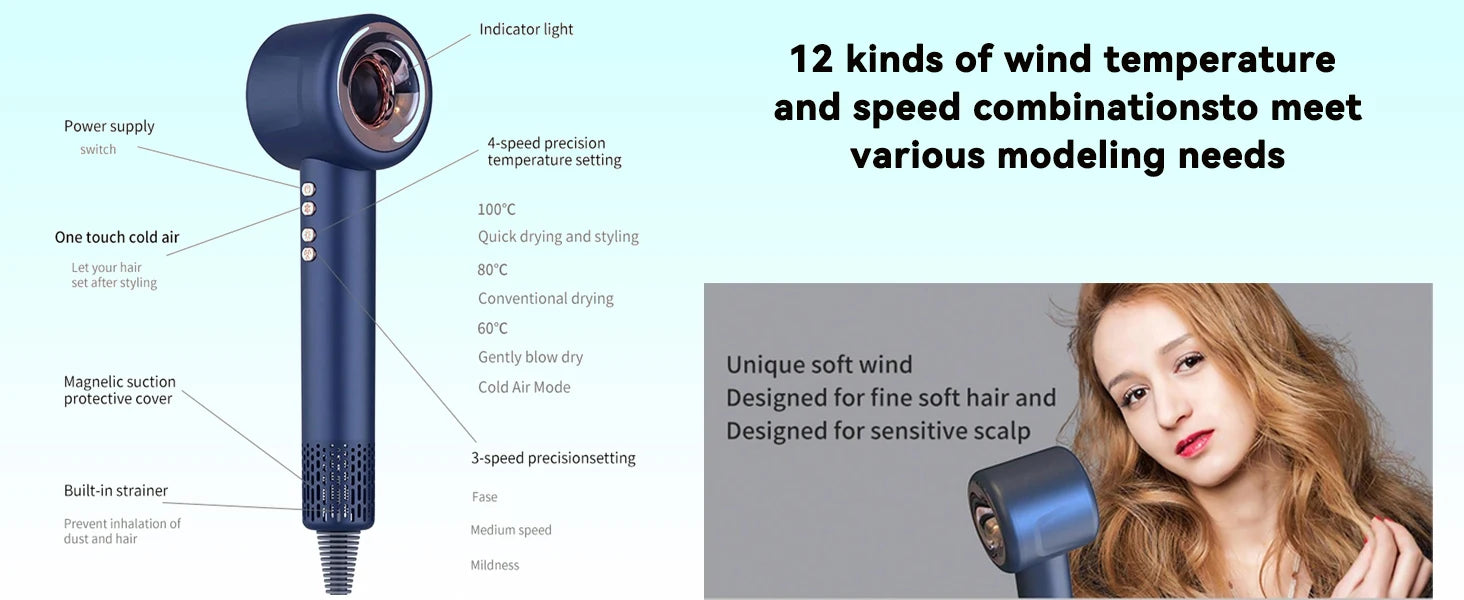 Indicator light

Power supply

switch

One touch cold air

Let your hair set after styling

Magnelic suction protective cover

Built-in strainer

Prevent inhalation of dust and hair

4-speed precision temperature setting

100℃

Quick drying and styling

80℃

Conventional drying

60℃

Gently blow dry

Cold Air Mode

3-speed precisionsetting

Fase

Medium speed

Mildness

12 kinds of wind temperature and speed combinationsto meet various modeling needs

Unique soft wind
Designed for fine soft hair and
Designed for sensitive scalp